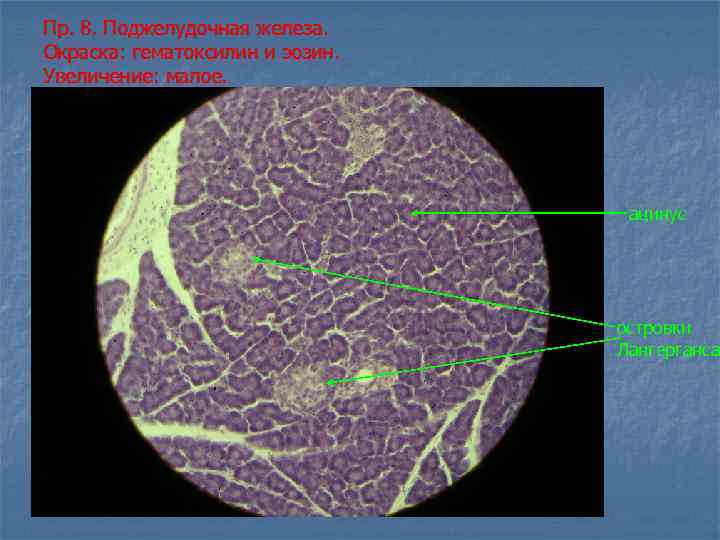 Пр. 8. Поджелудочная железа.
Окраска: гематоксилин и эозин.
Увеличение: малое.

ацинус

островки
Лангерганса